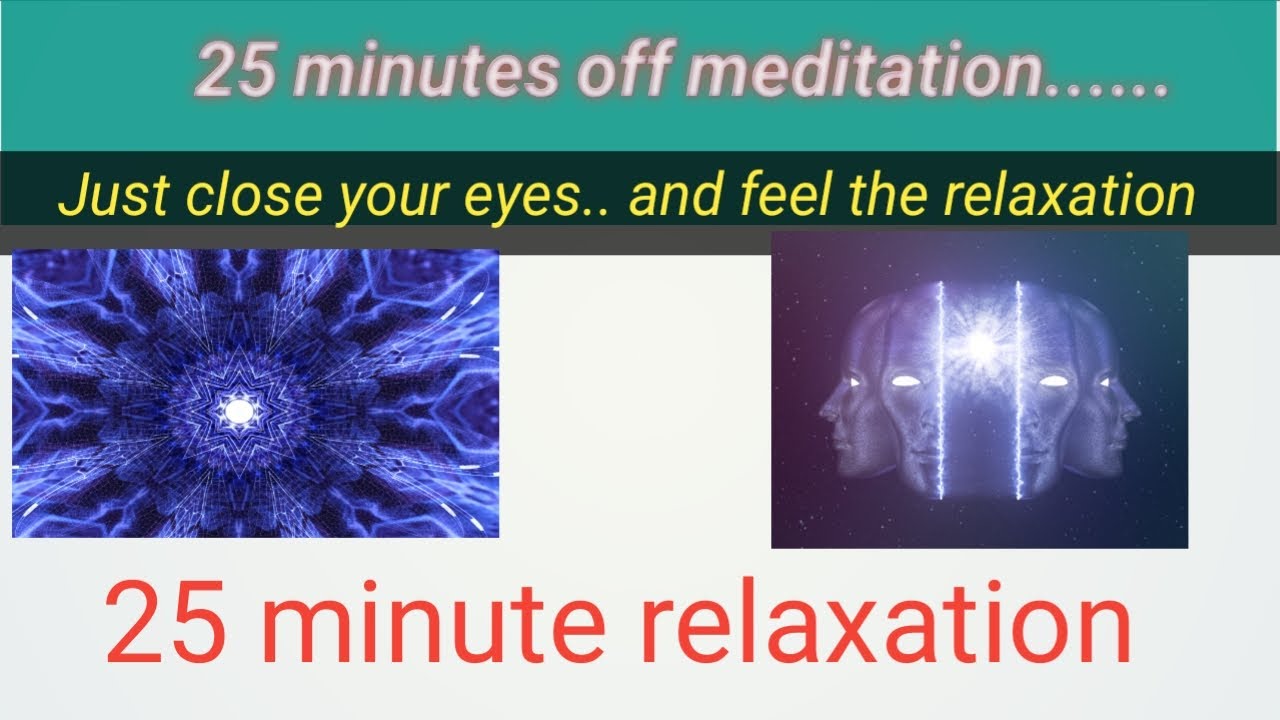 25 minutes off meditation......

Just close your eyes.. and feel the relaxation

25 minute relaxation